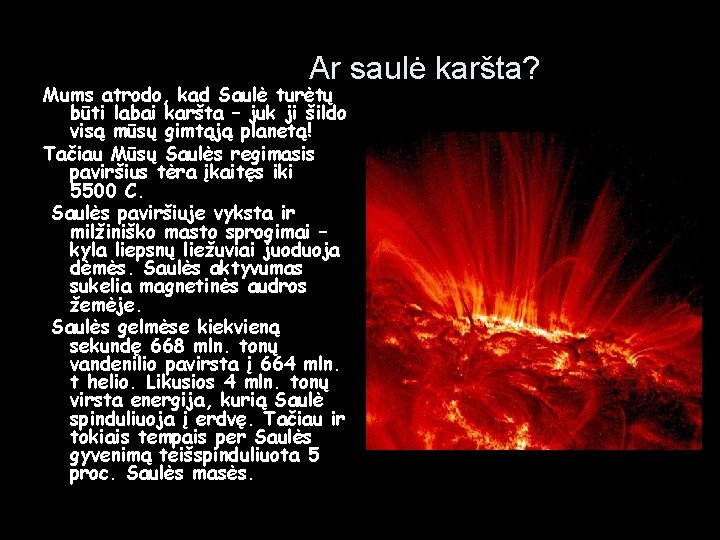 Ar saulė karšta?

Mums atrodo, kad Saulė turėtų būti labai karšta – juk ji šildo visą mūsų gimtąją planetą!

Tačiau Mūsų Saulės regimasis paviršius tėra įkaitęs iki 5500 C.

Saulės paviršiuje vyksta ir milžiniško masto sprogimai – kyla liepsnų liežuviai juoduoja dėmės. Saulės aktyvumas sukelia magnetinės audros žemėje.

Saulės gelmėse kiekvieną sekundę 668 mln. tonų vandenilio pavirsta į 664 mln. t helio. Likusios 4 mln. tonų virsta energija, kurią Saulė spinduliuoja į erdvę. Tačiau ir tokiais tempais per Saulės gyvenimą teišspinduliuota 5 proc. Saulės masės.